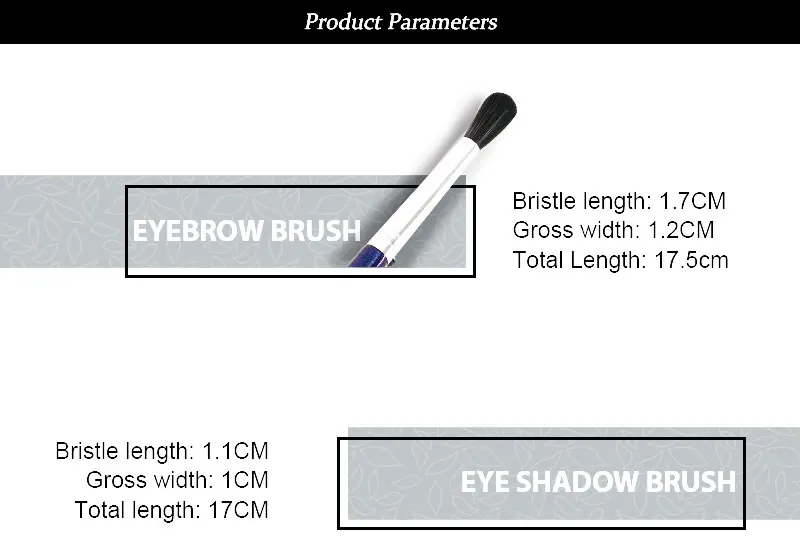 Product Parameters

EYEBROW BRUSH

Bristle length: 1.7CM
Gross width: 1.2CM
Total Length: 17.5cm

Bristle length: 1.1CM
Gross width: 1CM
Total length: 17CM

EYE SHADOW BRUSH